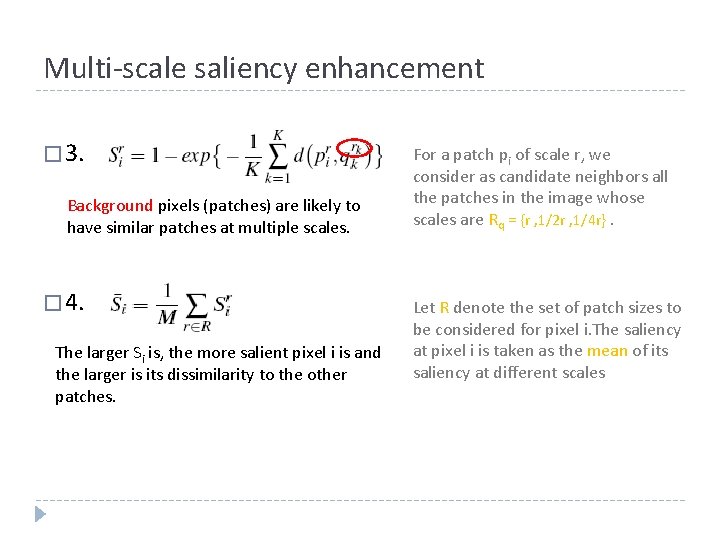 Multi-scale saliency enhancement

3. $S_i^r = 1 - exp\{-\frac{1}{K}\sum_{k=1}^{K} d(p_i^r, q_k^{r_k})\}$

Background pixels (patches) are likely to have similar patches at multiple scales.

For a patch $p_i$ of scale r, we consider as candidate neighbors all the patches in the image whose scales are $R_q$ = {r ,1/2r ,1/4r} .

4. $\bar{S}_i = \frac{1}{M}\sum_{r \in R} S_i^r$

The larger $S_i$ is, the more salient pixel i is and the larger is its dissimilarity to the other patches.

Let R denote the set of patch sizes to be considered for pixel i.The saliency at pixel i is taken as the mean of its saliency at different scales